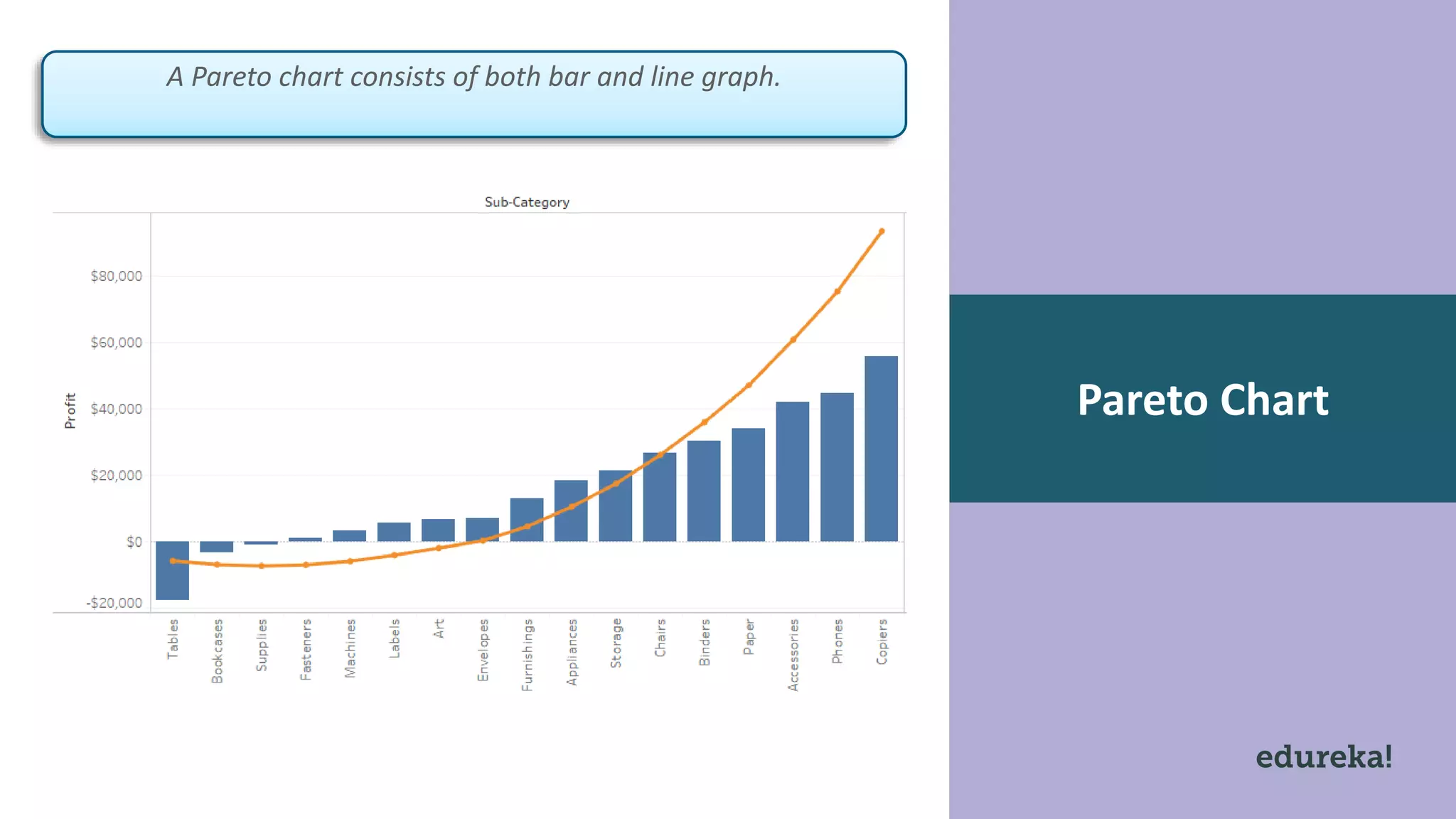 A Pareto chart consists of both bar and line graph.

Sub-Category

Profit

$80,000
$60,000
$40,000
$20,000
$0
-$20,000

Tables
Bookcases
Supplies
Fasteners
Machines
Labels
Art
Envelopes
Furnishings
Appliances
Storage
Chairs
Binders
Paper
Accessories
Phones
Copiers

Pareto Chart

edureka!